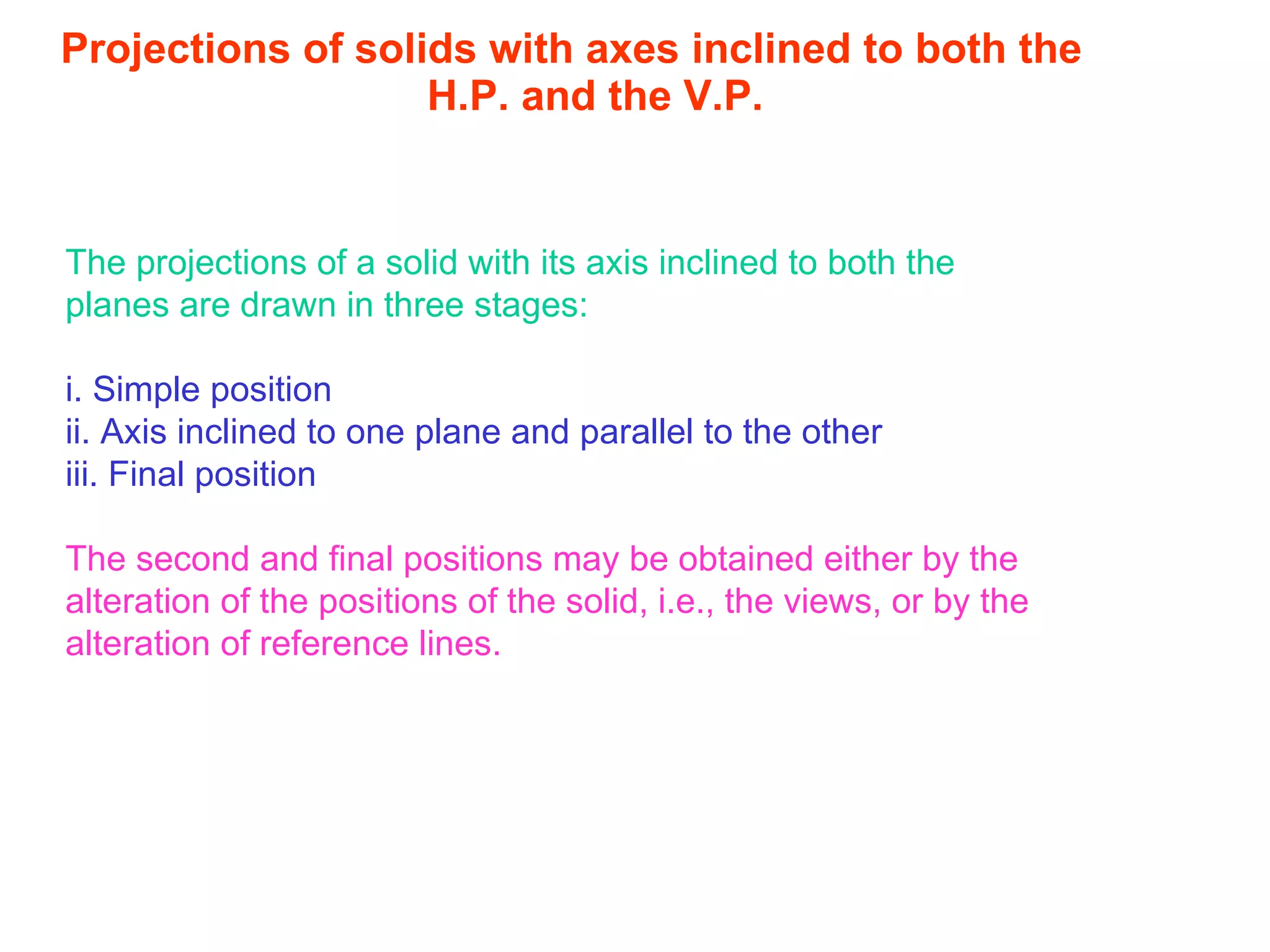 Projections of solids with axes inclined to both the H.P. and the V.P.

The projections of a solid with its axis inclined to both the planes are drawn in three stages:

i. Simple position
ii. Axis inclined to one plane and parallel to the other
iii. Final position

The second and final positions may be obtained either by the alteration of the positions of the solid, i.e., the views, or by the alteration of reference lines.